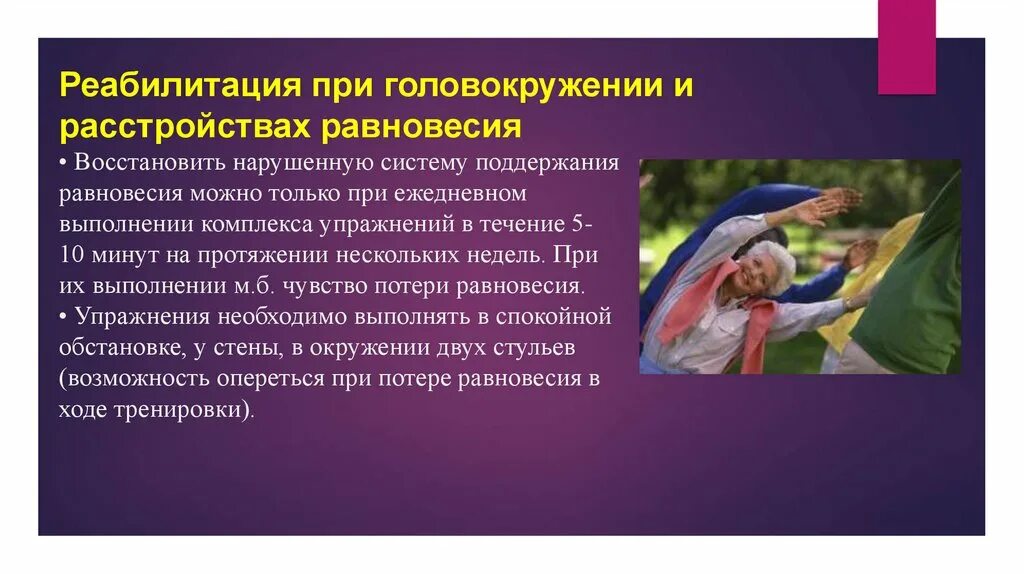 Реабилитация при головокружении и расстройствах равновесия

• Восстановить нарушенную систему поддержания равновесия можно только при ежедневном выполнении комплекса упражнений в течение 5-10 минут на протяжении нескольких недель. При их выполнении м.б. чувство потери равновесия.

• Упражнения необходимо выполнять в спокойной обстановке, у стены, в окружении двух стульев (возможность опереться при потере равновесия в ходе тренировки).